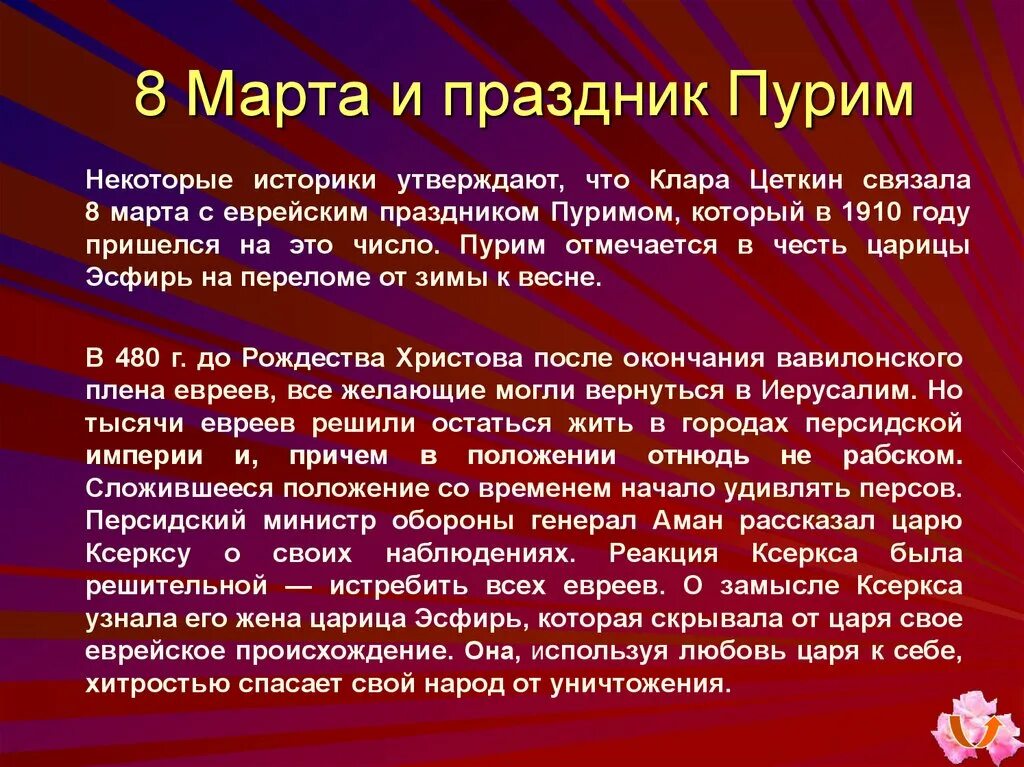 8 Марта и праздник Пурим

Некоторые историки утверждают, что Клара Цеткин связала 8 марта с еврейским праздником Пуримом, который в 1910 году пришелся на это число. Пурим отмечается в честь царицы Эсфирь на переломе от зимы к весне.

В 480 г. до Рождества Христова после окончания вавилонского плена евреев, все желающие могли вернуться в Иерусалим. Но тысячи евреев решили остаться жить в городах персидской империи и, причем в положении отнюдь не рабском. Сложившееся положение со временем начало удивлять персов. Персидский министр обороны генерал Аман рассказал царю Ксерксу о своих наблюдениях. Реакция Ксеркса была решительной — истребить всех евреев. О замысле Ксеркса узнала его жена царица Эсфирь, которая скрывала от царя свое еврейское происхождение. Она, используя любовь царя к себе, хитростью спасает свой народ от уничтожения.